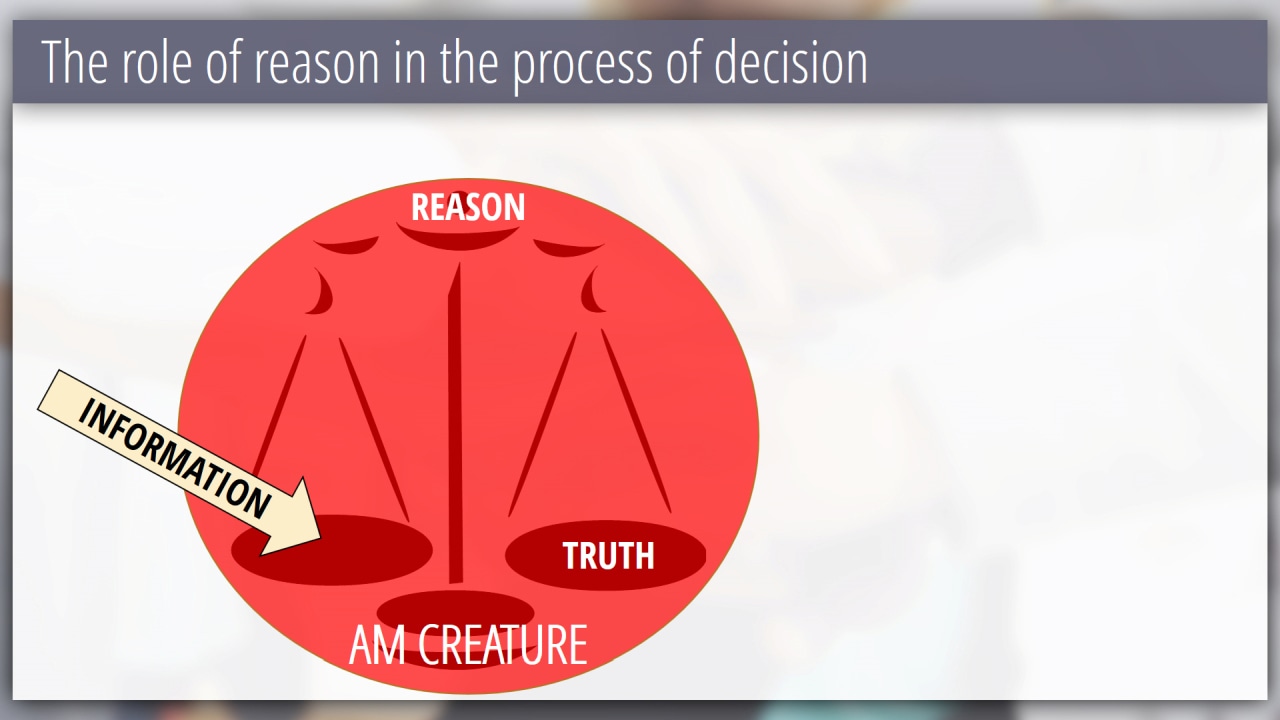 The role of reason in the process of decision

REASON

INFORMATION

TRUTH

AM CREATURE